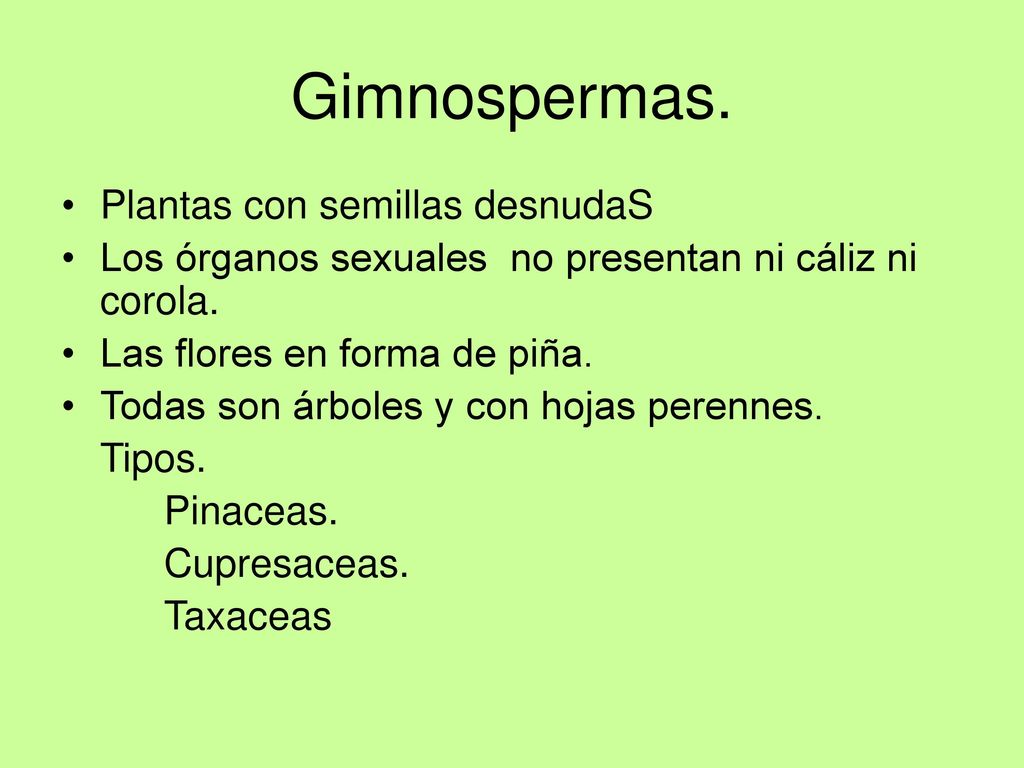 Gimnospermas.

• Plantas con semillas desnudaS
• Los órganos sexuales no presentan ni cáliz ni corola.
• Las flores en forma de piña.
• Todas son árboles y con hojas perennes.
Tipos.
Pinaceas.
Cupresaceas.
Taxaceas